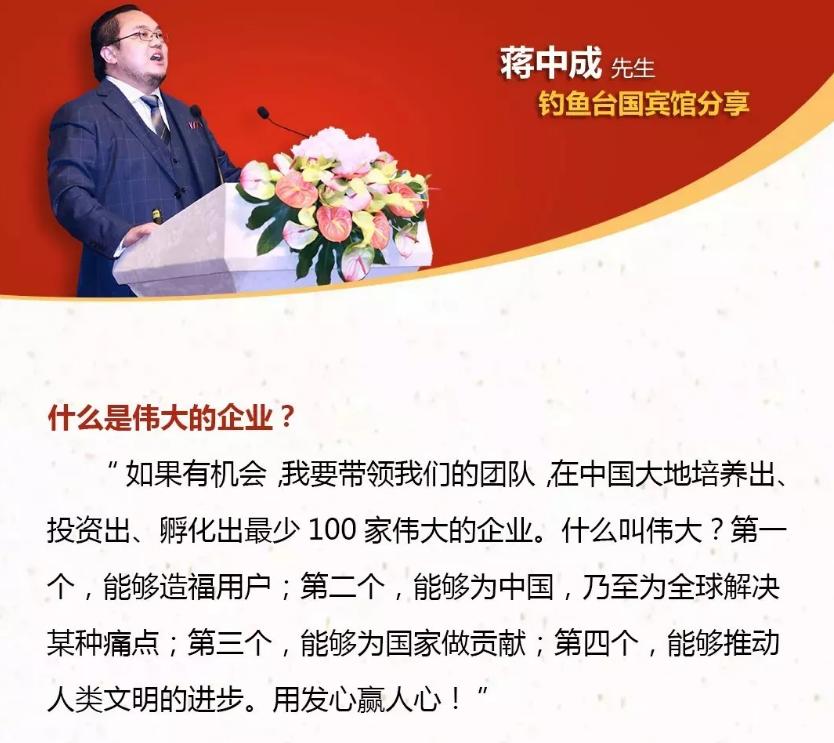 蒋中成 先生
钓鱼台国宾馆分享

什么是伟大的企业？

“如果有机会，我要带领我们的团队，在中国大地培养出、投资出、孵化出最少 100 家伟大的企业。什么叫伟大？第一个，能够造福用户；第二个，能够为中国，乃至为全球解决某种痛点；第三个，能够为国家做贡献；第四个，能够推动人类文明的进步。用发心赢人心！”